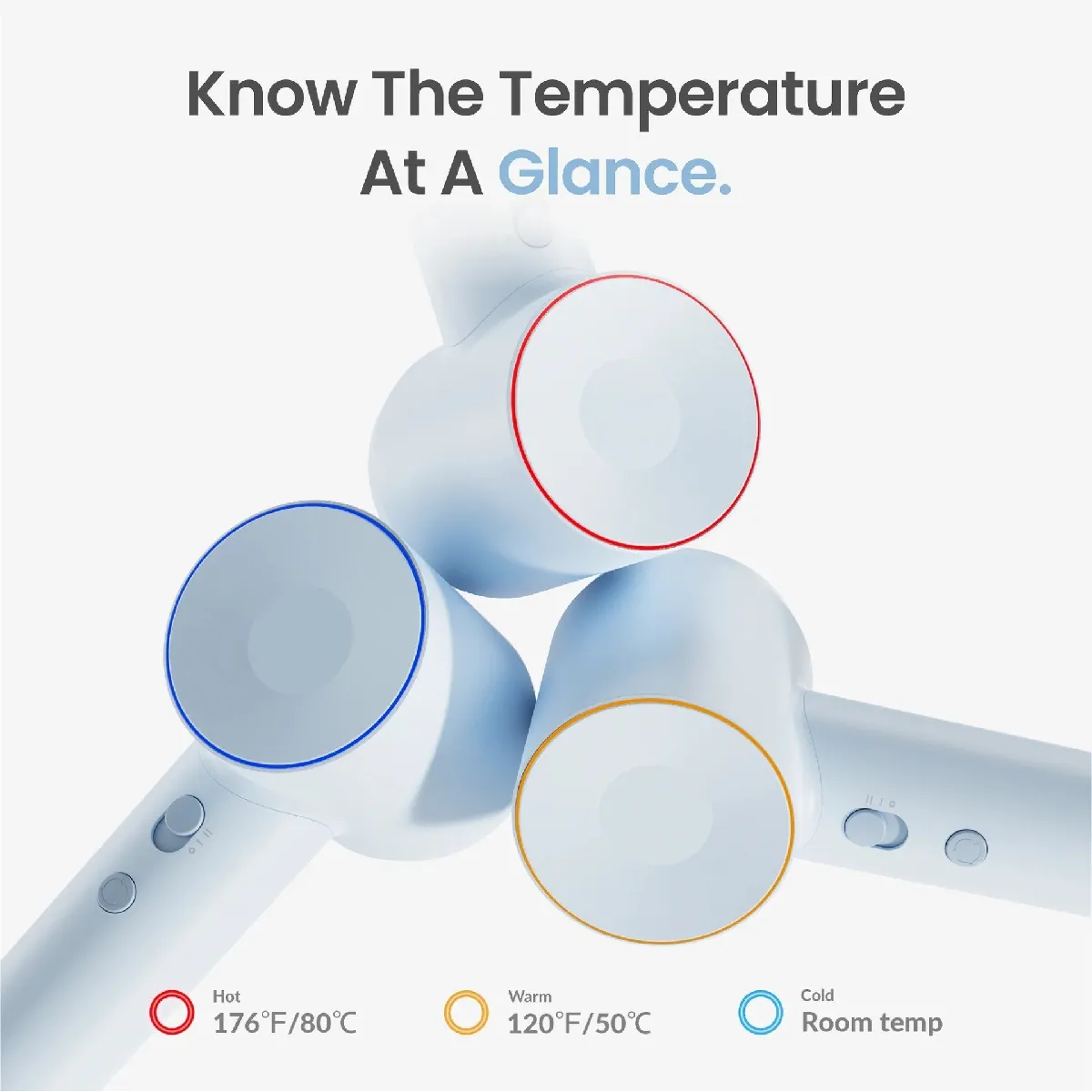 Know The Temperature At A Glance.

Hot
176℉/80℃

Warm
120℉/50℃

Cold
Room temp